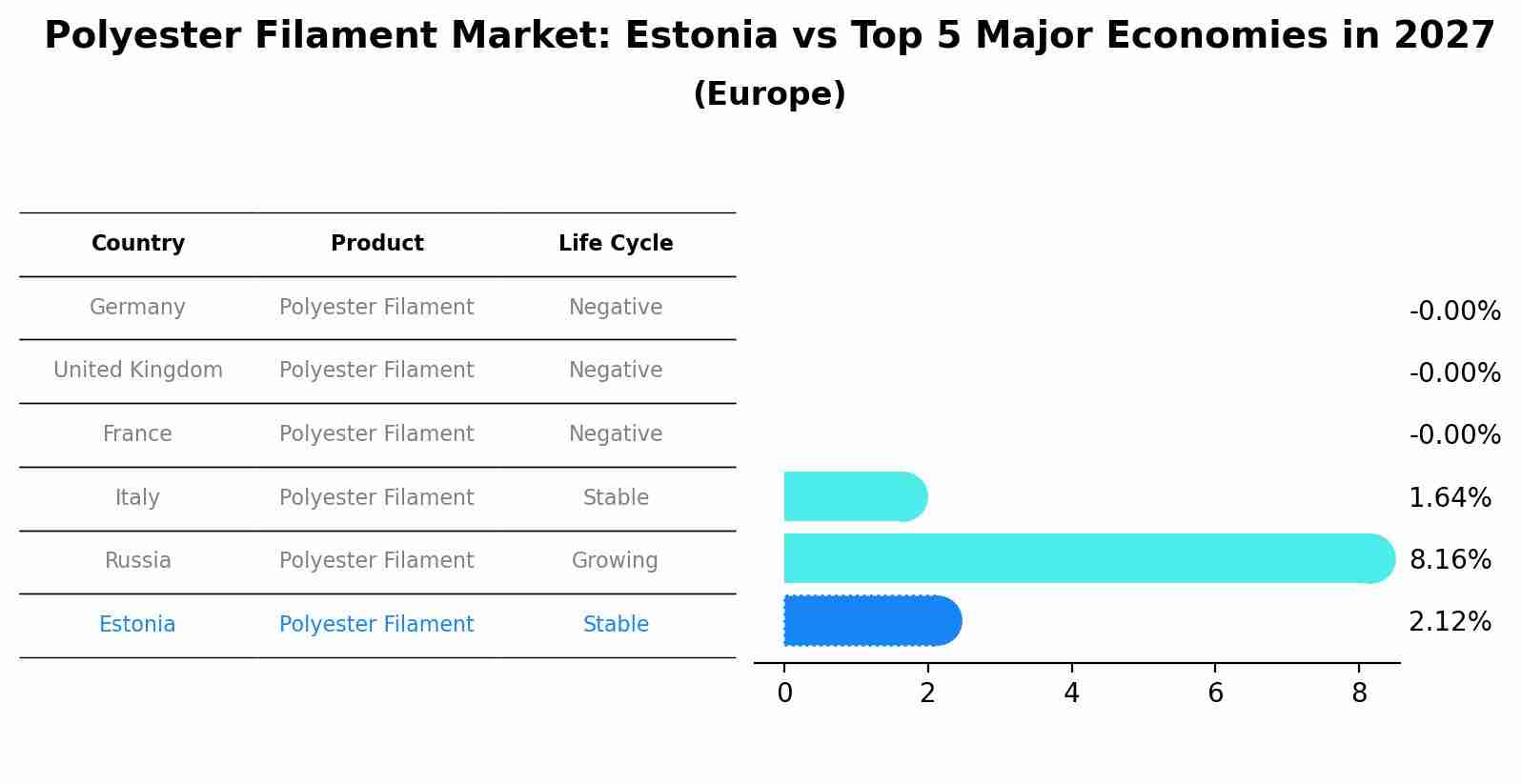 Polyester Filament Market: Estonia vs Top 5 Major Economies in 2027
(Europe)

| Country | Product | Life Cycle |
|---|---|---|
| Germany | Polyester Filament | Negative |
| United Kingdom | Polyester Filament | Negative |
| France | Polyester Filament | Negative |
| Italy | Polyester Filament | Stable |
| Russia | Polyester Filament | Growing |
| Estonia | Polyester Filament | Stable |

-0.00%
-0.00%
-0.00%
1.64%
8.16%
2.12%

0
2
4
6
8